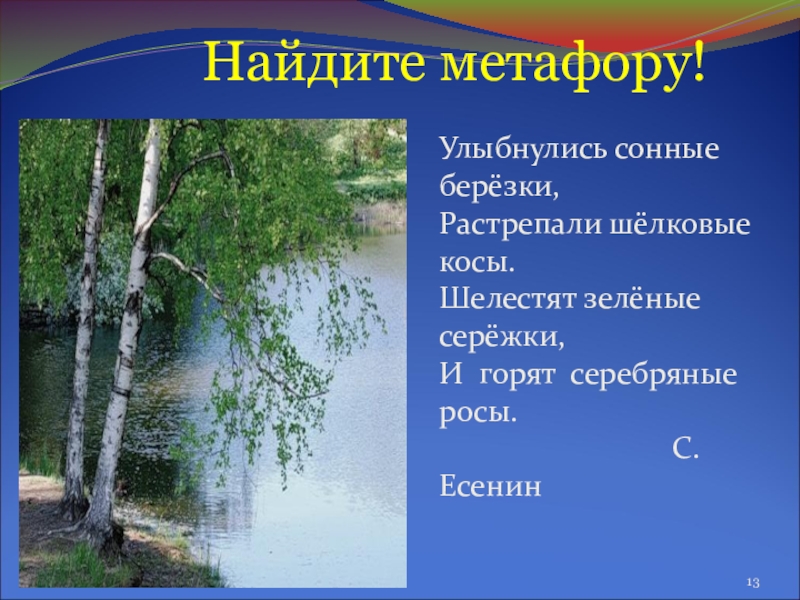 Найдите метафору!

Улыбнулись сонные берёзки,
Растрепали шёлковые косы.
Шелестят зелёные серёжки,
И горят серебряные росы.
С. Есенин

13